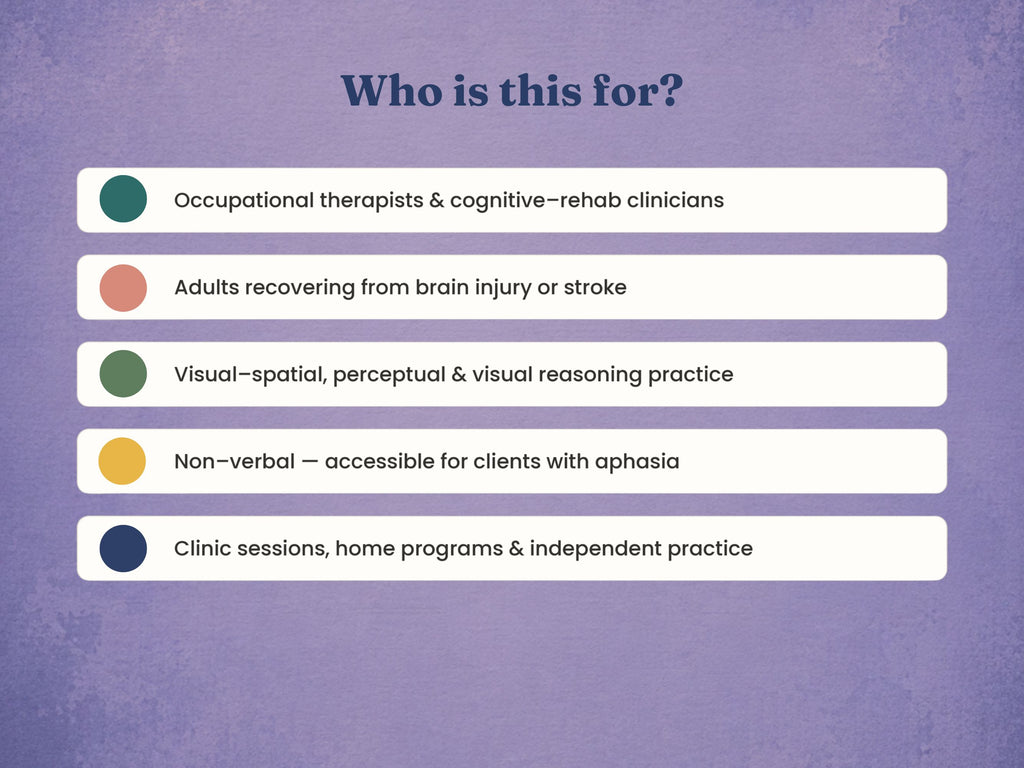 Who is this for?

• Occupational therapists & cognitive–rehab clinicians

• Adults recovering from brain injury or stroke

• Visual–spatial, perceptual & visual reasoning practice

• Non–verbal — accessible for clients with aphasia

• Clinic sessions, home programs & independent practice